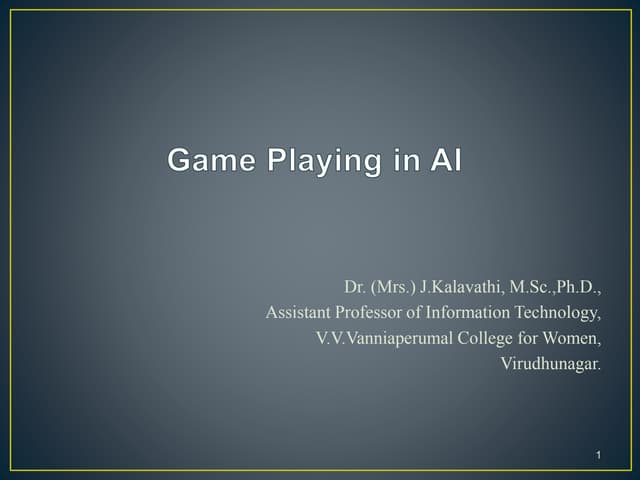 Game Playing in AI

Dr. (Mrs.) J.Kalavathi, M.Sc.,Ph.D.,
Assistant Professor of Information Technology,
V.V.Vanniaperumal College for Women,
Virudhunagar.

1